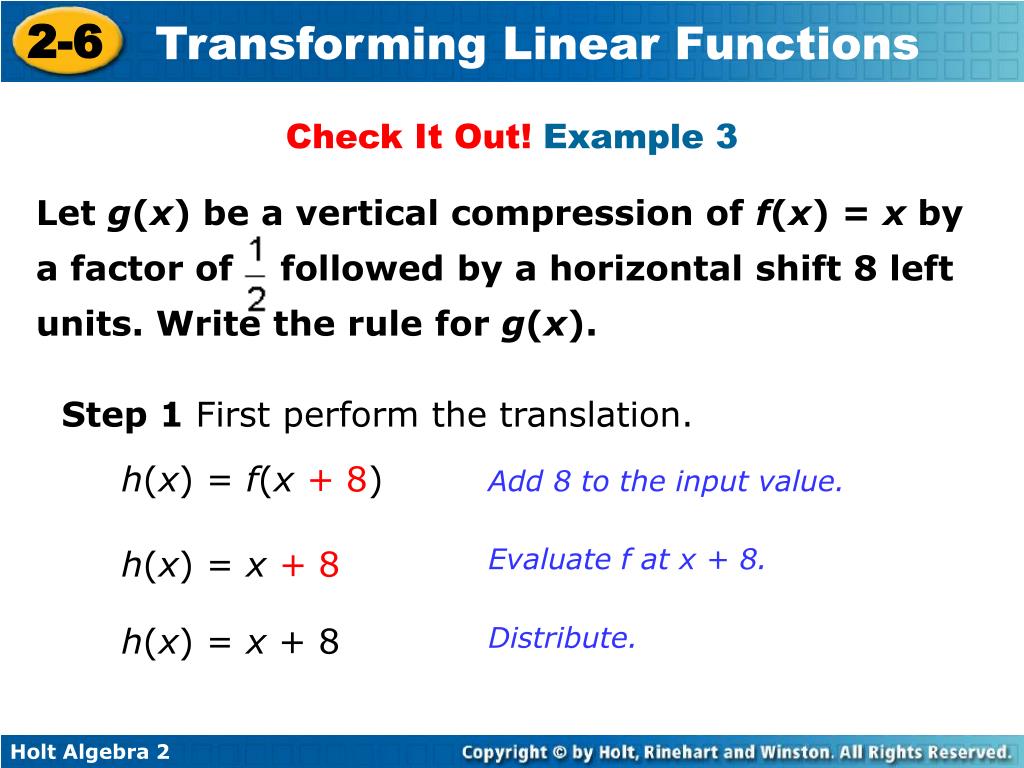 2-6 Transforming Linear Functions

Check It Out! Example 3

Let $g(x)$ be a vertical compression of $f(x) = x$ by a factor of $\frac{1}{2}$ followed by a horizontal shift 8 left units. Write the rule for $g(x)$.

Step 1 First perform the translation.

$h(x) = f(x + 8)$ Add 8 to the input value.

$h(x) = x + 8$ Evaluate f at x + 8.

$h(x) = x + 8$ Distribute.

Holt Algebra 2

Copyright © by Holt, Rinehart and Winston. All Rights Reserved.